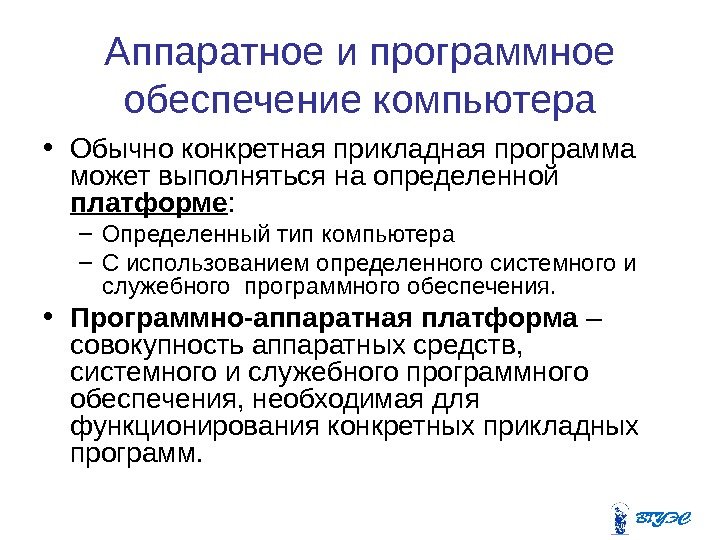 Аппаратное и программное обеспечение компьютера

• Обычно конкретная прикладная программа может выполняться на определенной платформе:
– Определенный тип компьютера
– С использованием определенного системного и служебного программного обеспечения.

• Программно-аппаратная платформа – совокупность аппаратных средств, системного и служебного программного обеспечения, необходимая для функционирования конкретных прикладных программ.

ВГУЭС